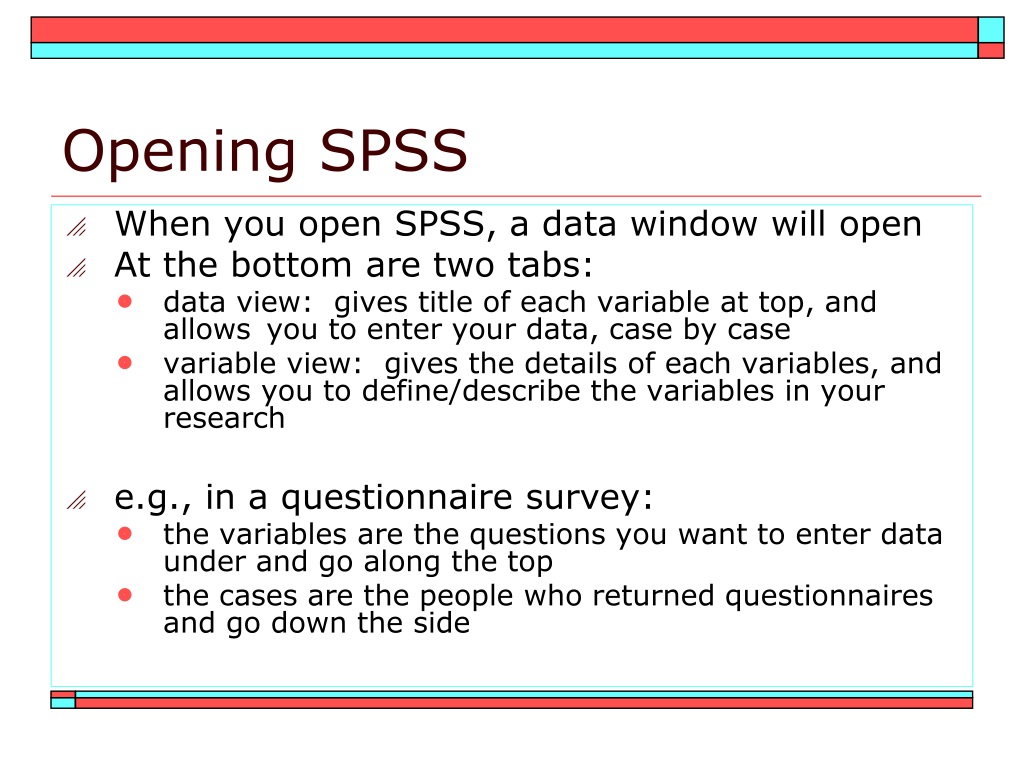 Opening SPSS

When you open SPSS, a data window will open

At the bottom are two tabs:

- data view: gives title of each variable at top, and allows you to enter your data, case by case
- variable view: gives the details of each variables, and allows you to define/describe the variables in your research

e.g., in a questionnaire survey:

- the variables are the questions you want to enter data under and go along the top
- the cases are the people who returned questionnaires and go down the side